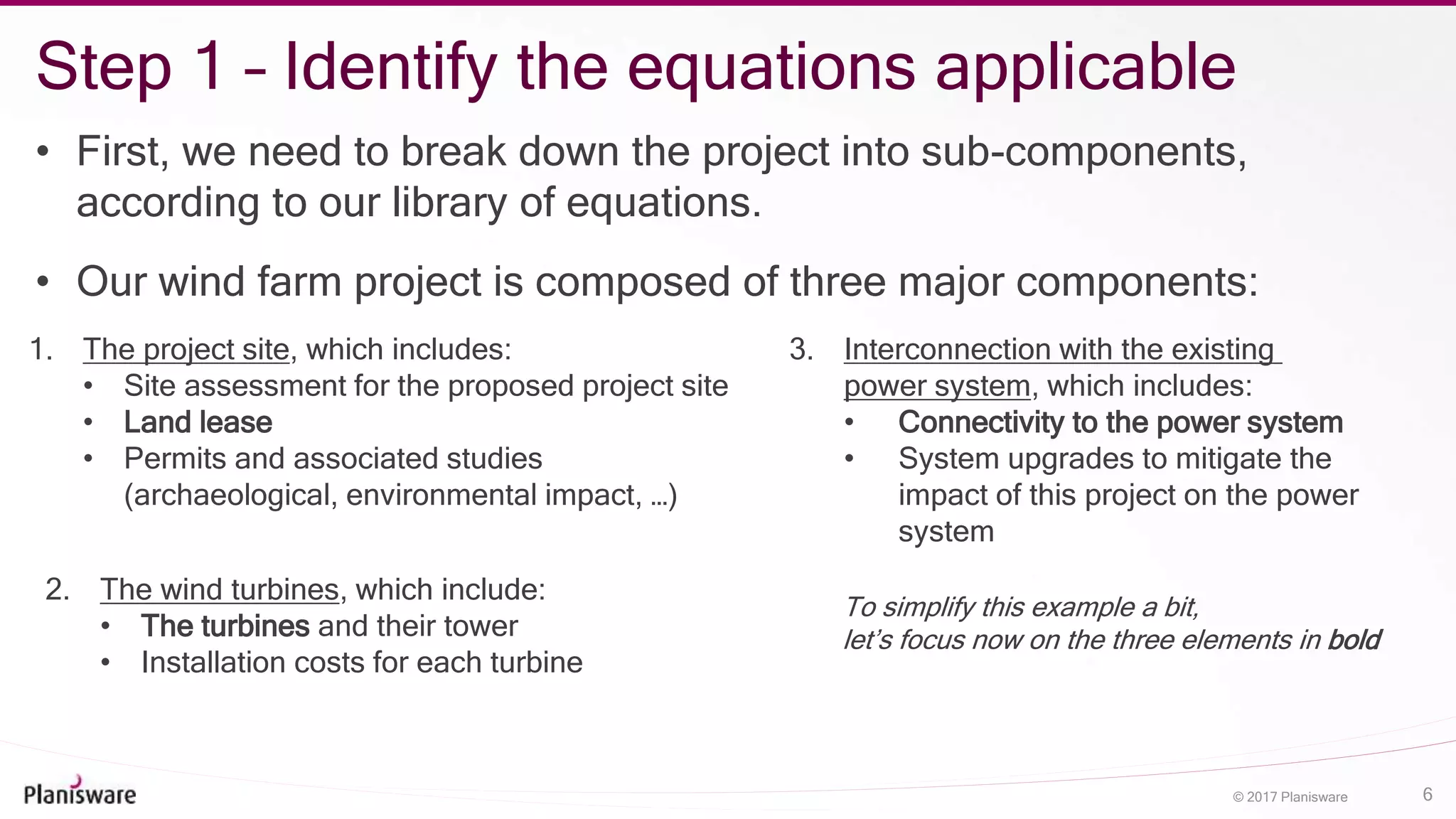 Step 1 – Identify the equations applicable

• First, we need to break down the project into sub-components, according to our library of equations.

• Our wind farm project is composed of three major components:

1. The project site, which includes:
• Site assessment for the proposed project site
• Land lease
• Permits and associated studies (archaeological, environmental impact, …)

2. The wind turbines, which include:
• The turbines and their tower
• Installation costs for each turbine

3. Interconnection with the existing power system, which includes:
• Connectivity to the power system
• System upgrades to mitigate the impact of this project on the power system

To simplify this example a bit, let's focus now on the three elements in bold

Planisware

© 2017 Planisware

6